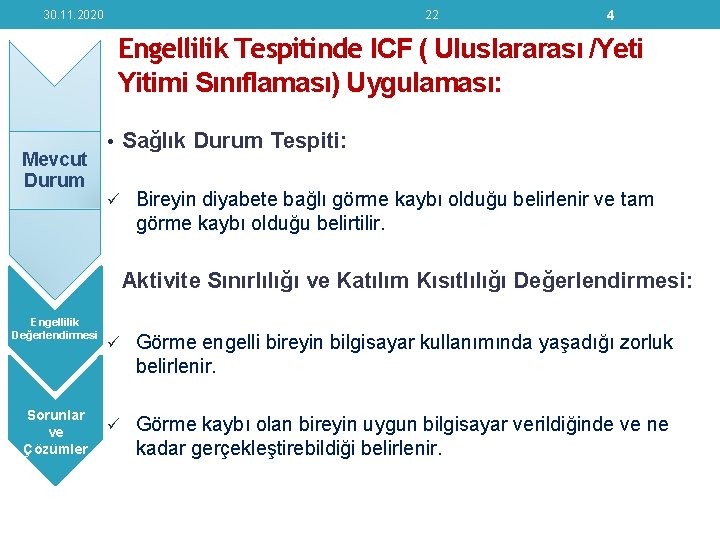 30.11.2020 22 4

Engellilik Tespitinde ICF ( Uluslararası /Yeti Yitimi Sınıflaması) Uygulaması:

Mevcut Durum

Engellilik Değerlendirmesi

Sorunlar ve Çözümler

• Sağlık Durum Tespiti:

✓ Bireyin diyabete bağlı görme kaybı olduğu belirlenir ve tam görme kaybı olduğu belirtilir.

Aktivite Sınırlılığı ve Katılım Kısıtlılığı Değerlendirmesi:

✓ Görme engelli bireyin bilgisayar kullanımında yaşadığı zorluk belirlenir.

✓ Görme kaybı olan bireyin uygun bilgisayar verildiğinde ve ne kadar gerçekleştirebildiği belirlenir.